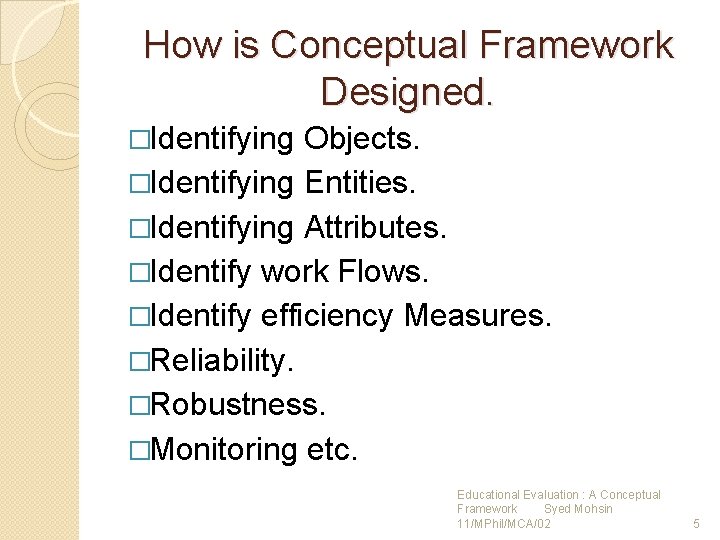 How is Conceptual Framework Designed.

□Identifying Objects.
□Identifying Entities.
□Identifying Attributes.
□Identify work Flows.
□Identify efficiency Measures.
□Reliability.
□Robustness.
□Monitoring etc.

Educational Evaluation : A Conceptual Framework Syed Mohsin 11/MPhil/MCA/02

5